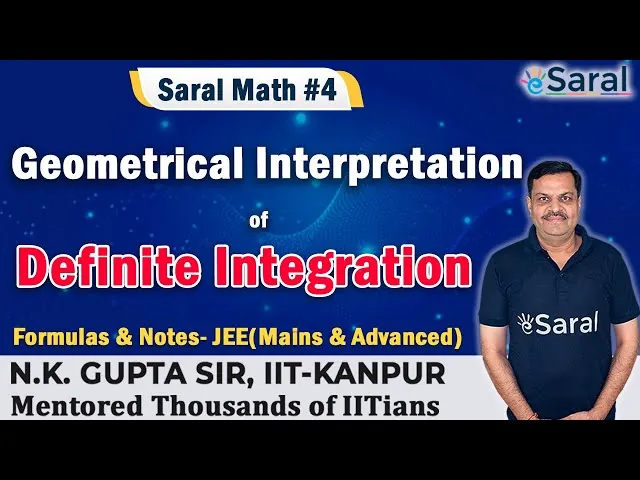 Saral Math #4

eSaral

Geometrical Interpretation

of

Definite Integration

Formulas & Notes- JEE(Mains & Advanced)

N.K. GUPTA SIR, IIT-KANPUR
Mentored Thousands of IITians

eSaral